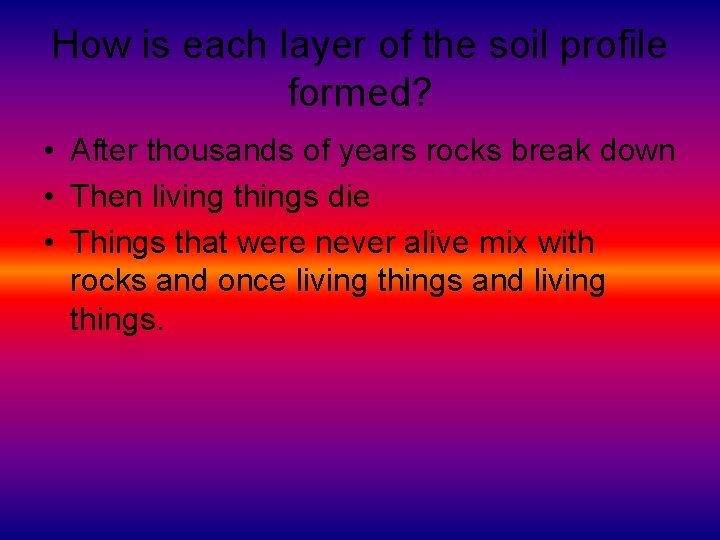 How is each layer of the soil profile formed?

• After thousands of years rocks break down
• Then living things die
• Things that were never alive mix with rocks and once living things and living things.